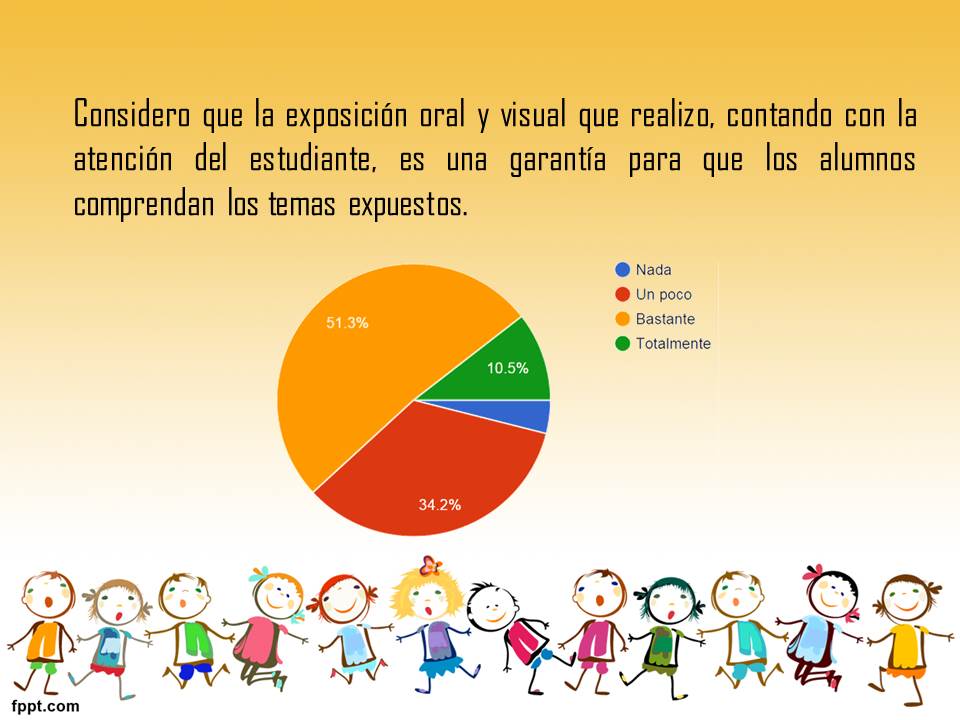 Considero que la exposición oral y visual que realizo, contando con la atención del estudiante, es una garantía para que los alumnos comprendan los temas expuestos.

Nada
Un poco
Bastante
Totalmente

51.3%
10.5%
34.2%

fppt.com